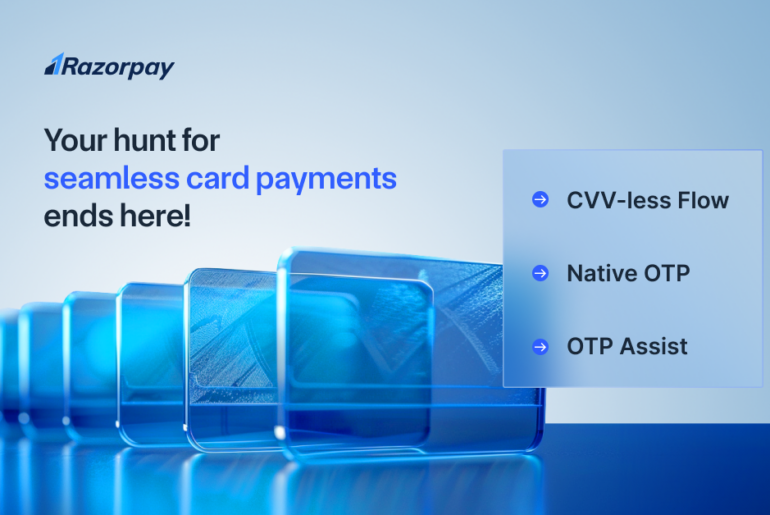 Razorpay

Your hunt for seamless card payments ends here!

CVV-less Flow

Native OTP

OTP Assist